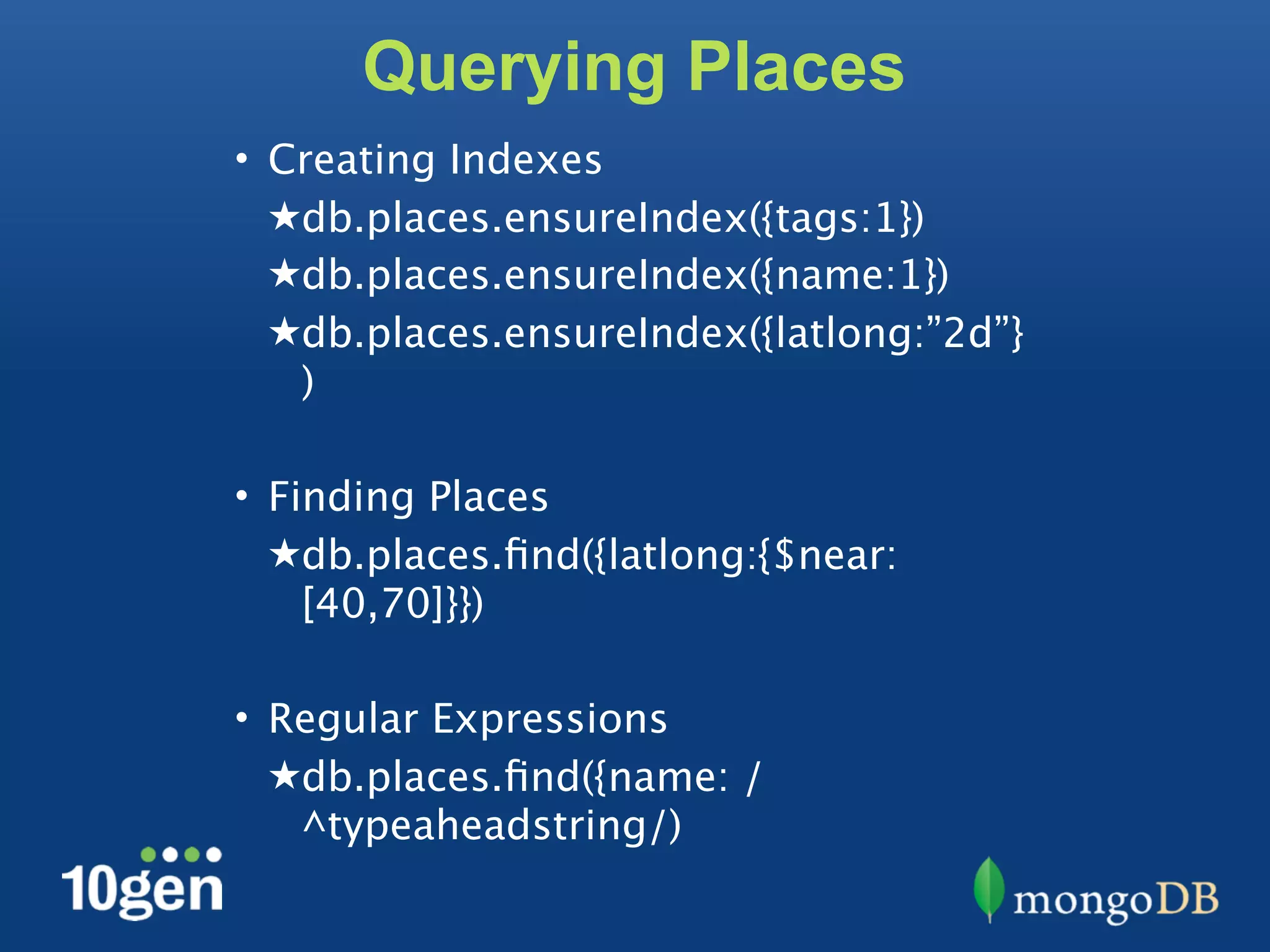 Querying Places

• Creating Indexes

★db.places.ensureIndex({tags:1})

★db.places.ensureIndex({name:1})

★db.places.ensureIndex({latlong:”2d”})

• Finding Places

★db.places.find({latlong:{$near:[40,70]}})

• Regular Expressions

★db.places.find({name: /^typeaheadstring/)

10gen

mongoDB